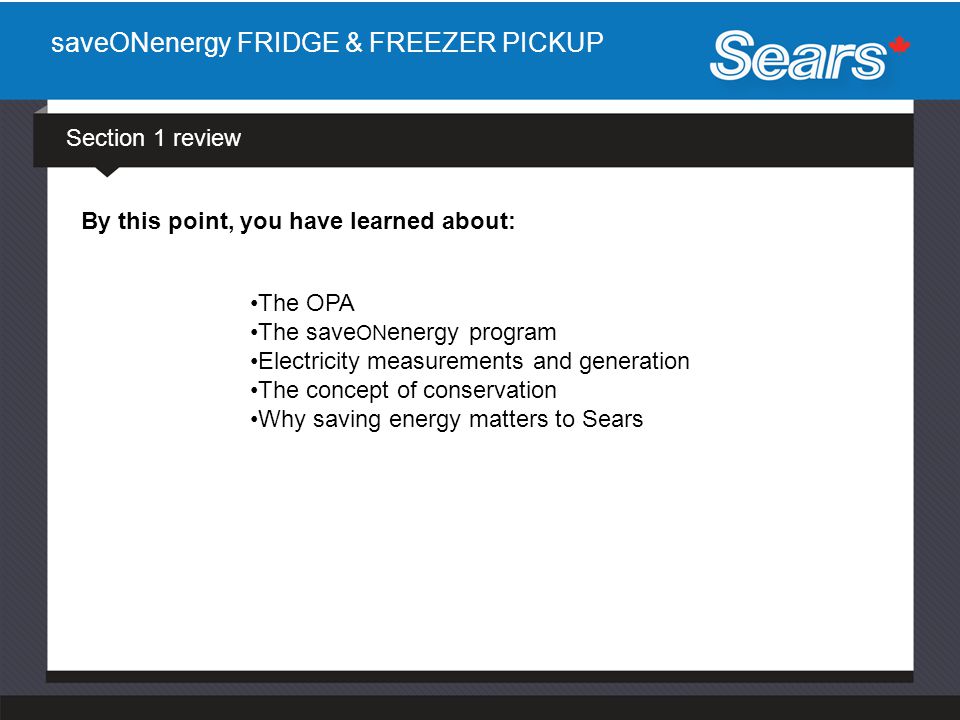 saveONenergy FRIDGE & FREEZER PICKUP

Sears

Section 1 review

By this point, you have learned about:

•The OPA
•The saveONenergy program
•Electricity measurements and generation
•The concept of conservation
•Why saving energy matters to Sears